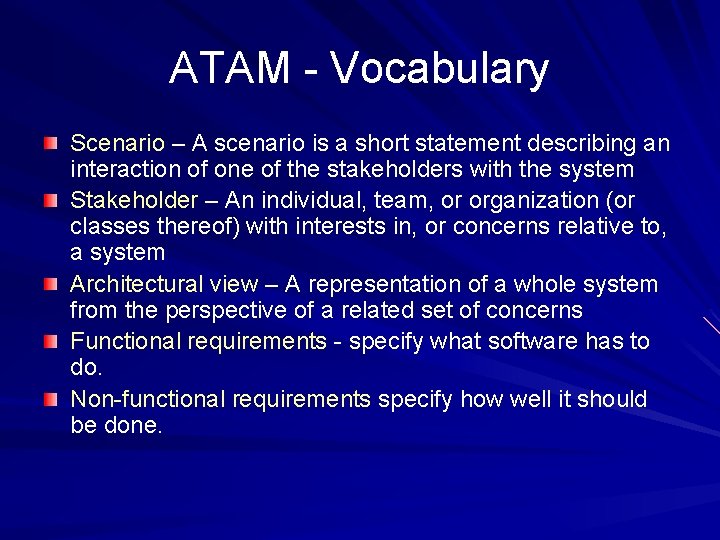 ATAM - Vocabulary

Scenario – A scenario is a short statement describing an interaction of one of the stakeholders with the system

Stakeholder – An individual, team, or organization (or classes thereof) with interests in, or concerns relative to, a system

Architectural view – A representation of a whole system from the perspective of a related set of concerns

Functional requirements - specify what software has to do.

Non-functional requirements specify how well it should be done.